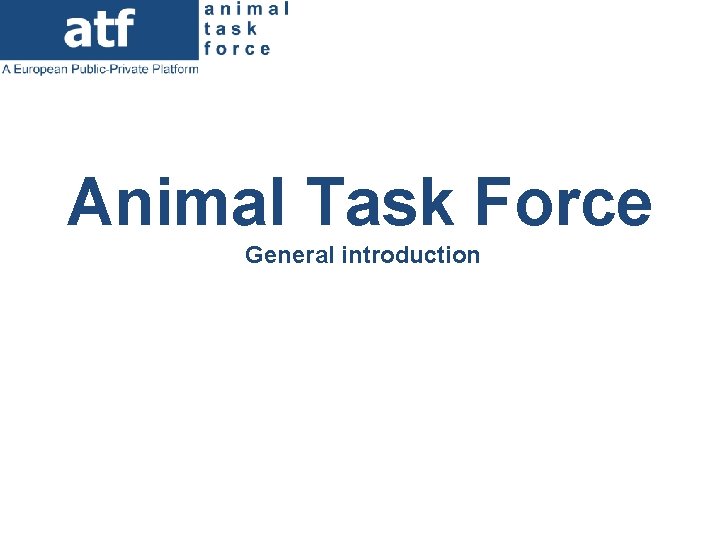 atf
animal
task
force
A European Public-Private Platform

Animal Task Force
General introduction